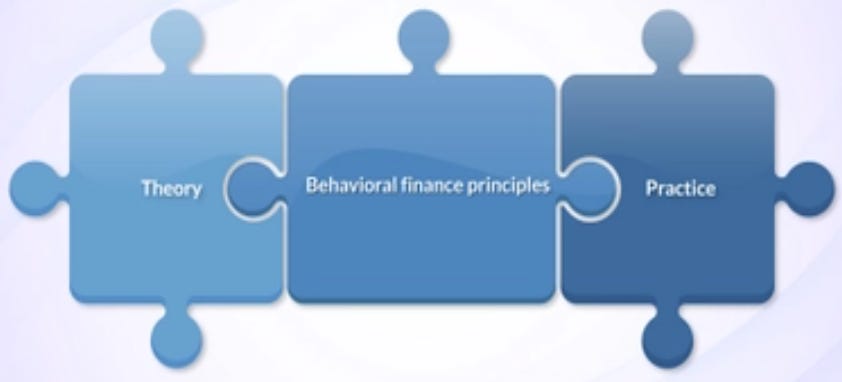 Theory

Behavioral finance principles

Practice